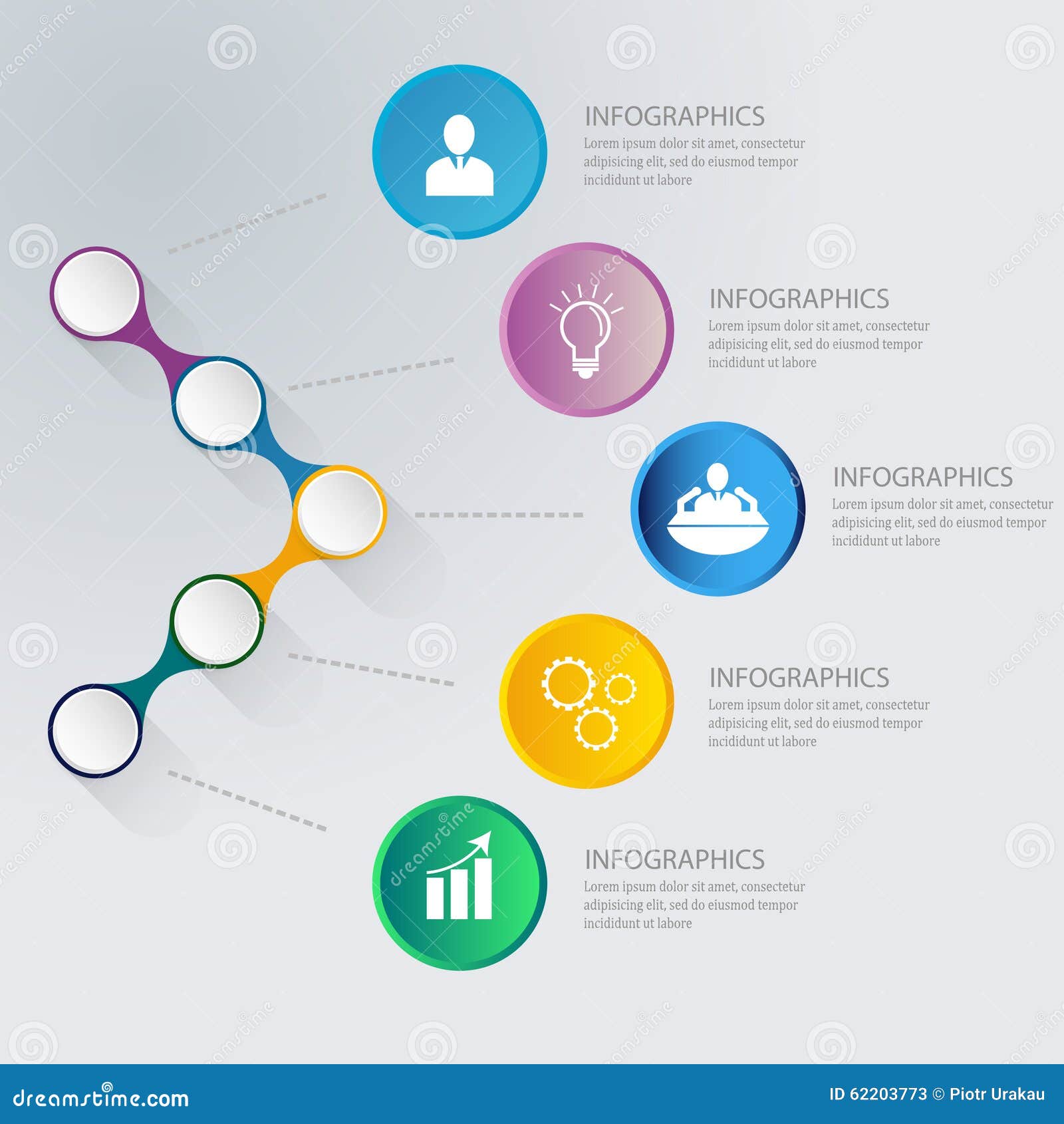 INFOGRAPHICS
Lorem ipsum dolor sit amet, consectetur adipisicing elit, sed do eiusmod tempor incididunt ut labore

INFOGRAPHICS
Lorem ipsum dolor sit amet, consectetur adipisicing elit, sed do eiusmod tempor incididunt ut labore

INFOGRAPHICS
Lorem ipsum dolor sit amet, consectetur adipisicing elit, sed do eiusmod tempor incididunt ut labore

INFOGRAPHICS
Lorem ipsum dolor sit amet, consectetur adipisicing elit, sed do eiusmod tempor incididunt ut labore

INFOGRAPHICS
Lorem ipsum dolor sit amet, consectetur adipisicing elit, sed do eiusmod tempor incididunt ut labore

dreamstime.com
ID 62203773 © Piotr Urakau